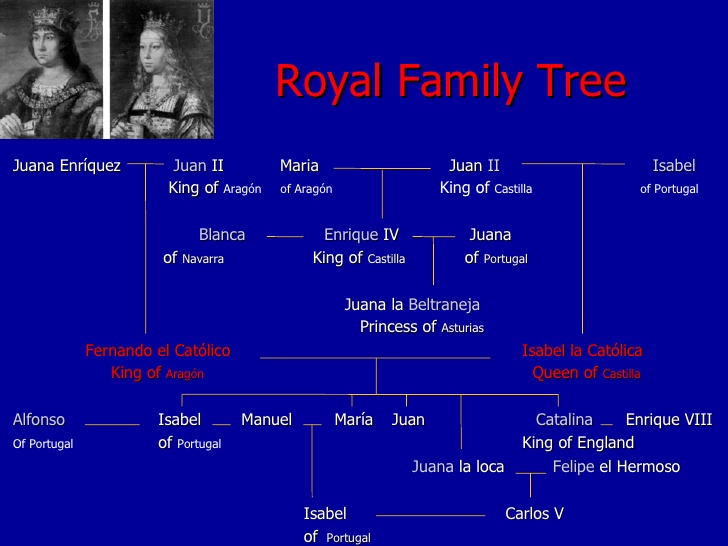 Royal Family Tree

Juana Enríquez

Juan II
King of Aragón

Maria
of Aragón

Juan II
King of Castilla

Isabel
of Portugal

Blanca
of Navarra

Enrique IV
King of Castilla

Juana
of Portugal

Juana la Beltraneja
Princess of Asturias

Fernando el Católico
King of Aragón

Isabel la Católica
Queen of Castilla

Alfonso
Of Portugal

Isabel
of Portugal

Manuel

María

Juan

Catalina

Enrique VIII
King of England

Juana la loca

Felipe el Hermoso

Isabel
of Portugal

Carlos V